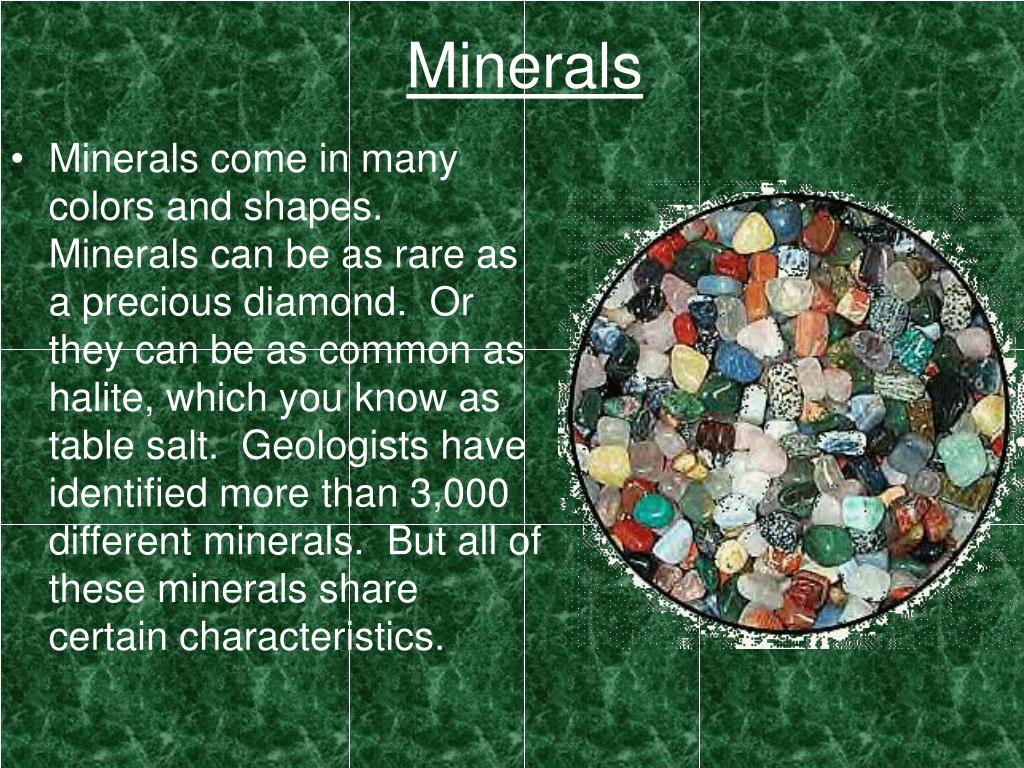 Minerals

• Minerals come in many colors and shapes. Minerals can be as rare as a precious diamond. Or they can be as common as halite, which you know as table salt. Geologists have identified more than 3,000 different minerals. But all of these minerals share certain characteristics.